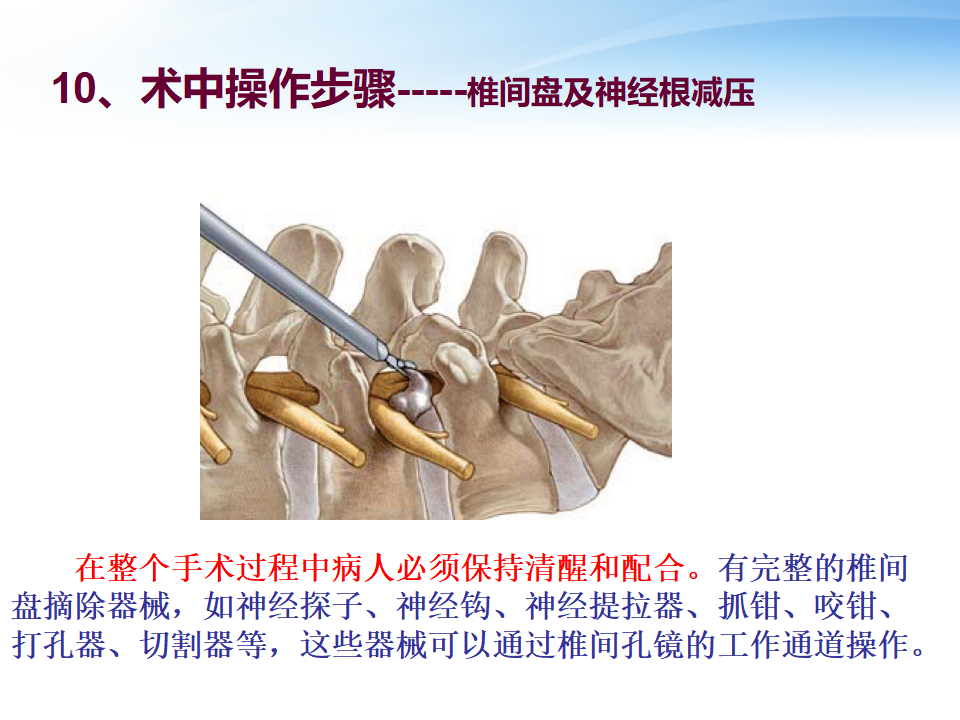 10、术中操作步骤-----椎间盘及神经根减压

在整个手术过程中病人必须保持清醒和配合。有完整的椎间盘摘除器械，如神经探子、神经钩、神经提拉器、抓钳、咬钳、打孔器、切割器等，这些器械可以通过椎间孔镜的工作通道操作。